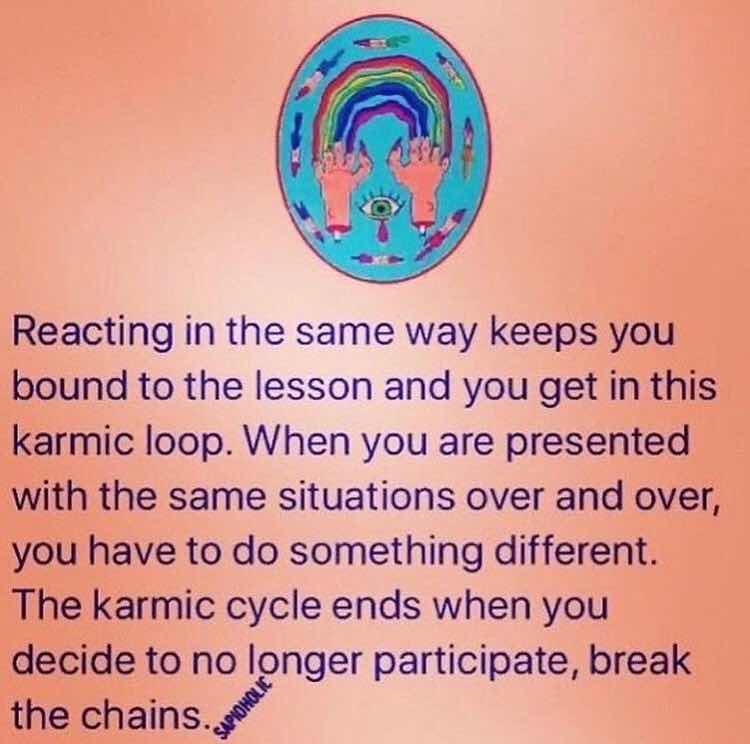 Reacting in the same way keeps you bound to the lesson and you get in this karmic loop. When you are presented with the same situations over and over, you have to do something different. The karmic cycle ends when you decide to no longer participate, break the chains.

SAPIOHOLIC